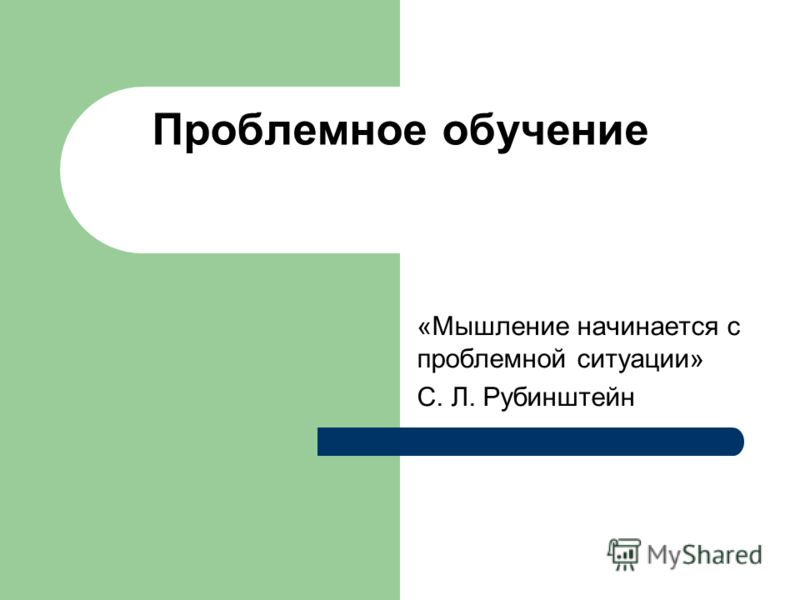 Проблемное обучение

«Мышление начинается с проблемной ситуации»

С. Л. Рубинштейн

MyShared